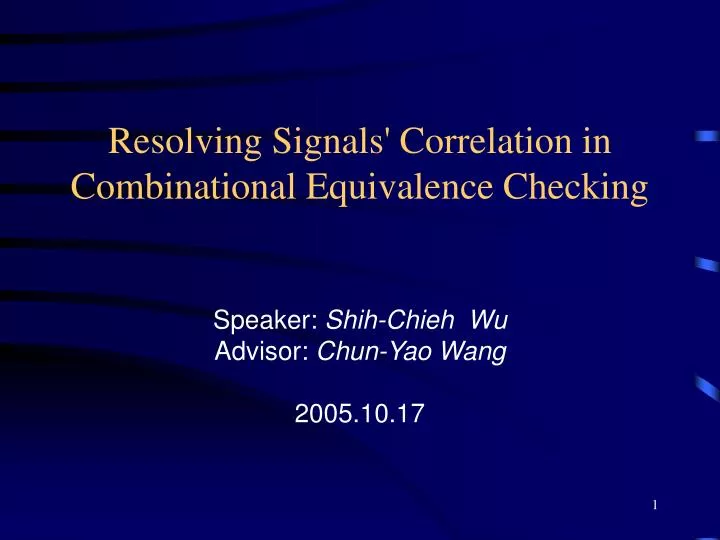 Resolving Signals' Correlation in Combinational Equivalence Checking

Speaker: Shih-Chieh Wu
Advisor: Chun-Yao Wang

2005.10.17

1